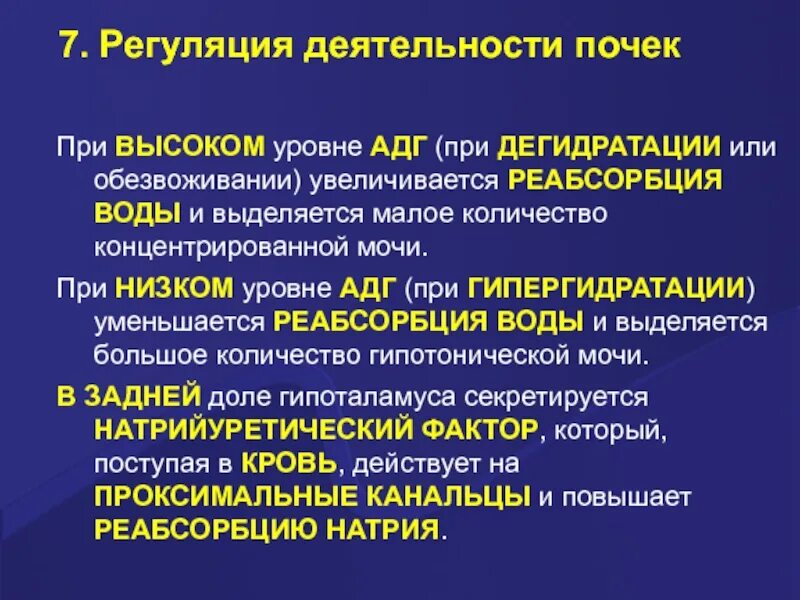 7. Регуляция деятельности почек

При ВЫСОКОМ уровне АДГ (при ДЕГИДРАТАЦИИ или обезвоживании) увеличивается РЕАБСОРБЦИЯ ВОДЫ и выделяется малое количество концентрированной мочи.

При НИЗКОМ уровне АДГ (при ГИПЕРГИДРАТАЦИИ) уменьшается РЕАБСОРБЦИЯ ВОДЫ и выделяется большое количество гипотонической мочи.

В ЗАДНЕЙ доле гипоталамуса секретируется НАТРИЙУРЕТИЧЕСКИЙ ФАКТОР, который, поступая в КРОВЬ, действует на ПРОКСИМАЛЬНЫЕ КАНАЛЬЦЫ и повышает РЕАБСОРБЦИЮ НАТРИЯ.